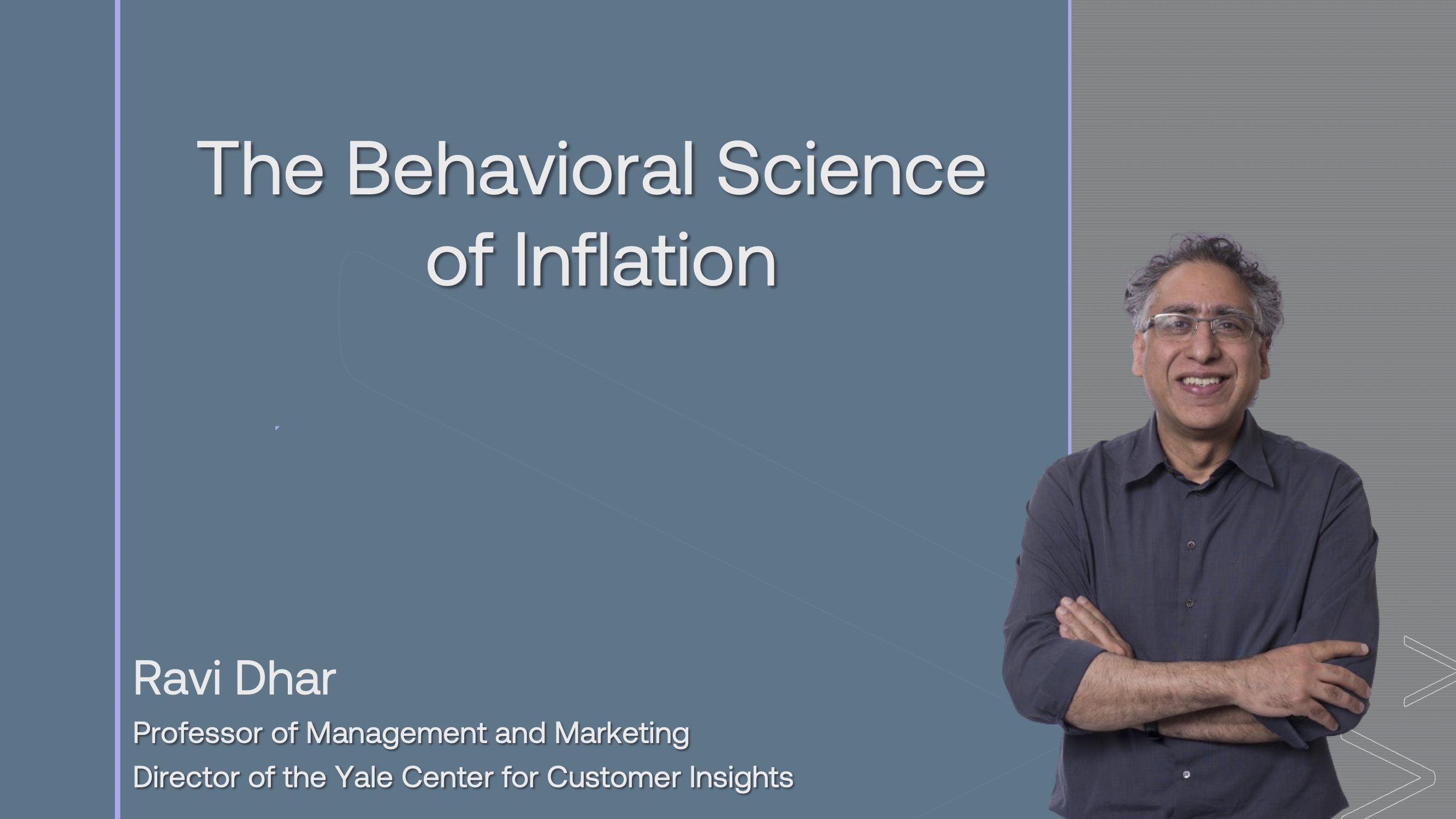 The Behavioral Science of Inflation

Ravi Dhar

Professor of Management and Marketing

Director of the Yale Center for Customer Insights